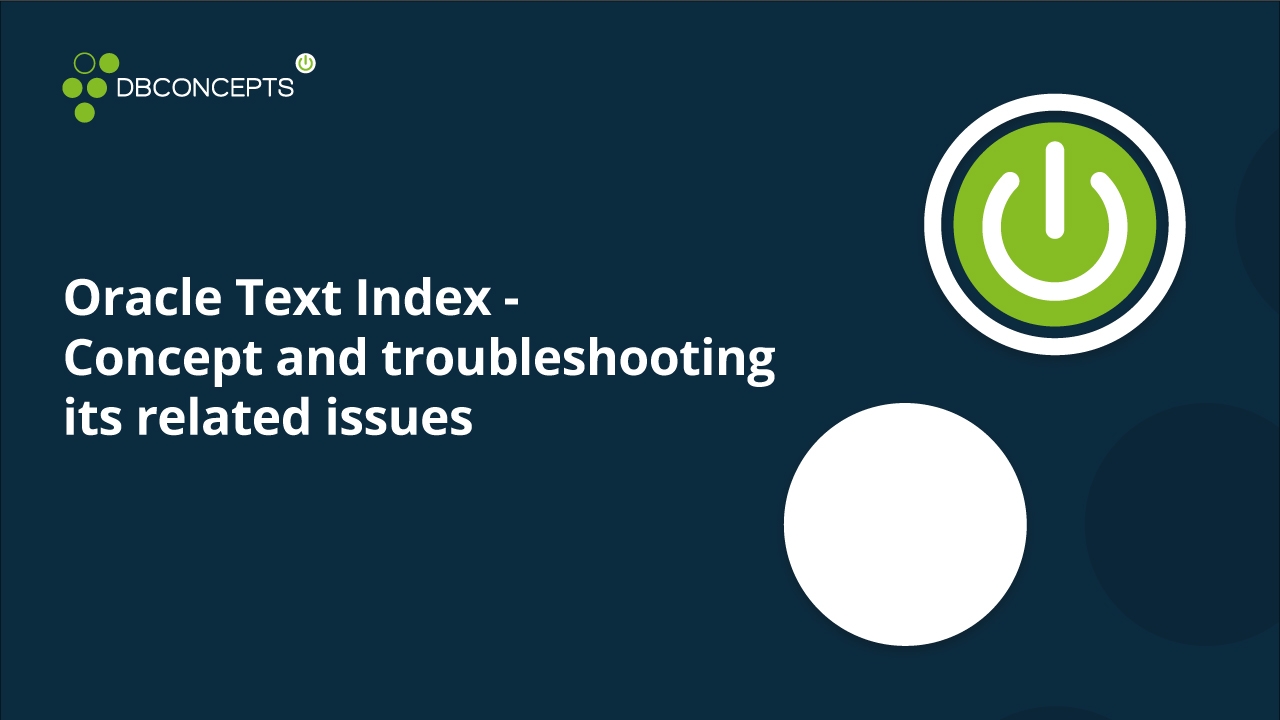 DBCONCEPTS

Oracle Text Index - Concept and troubleshooting its related issues